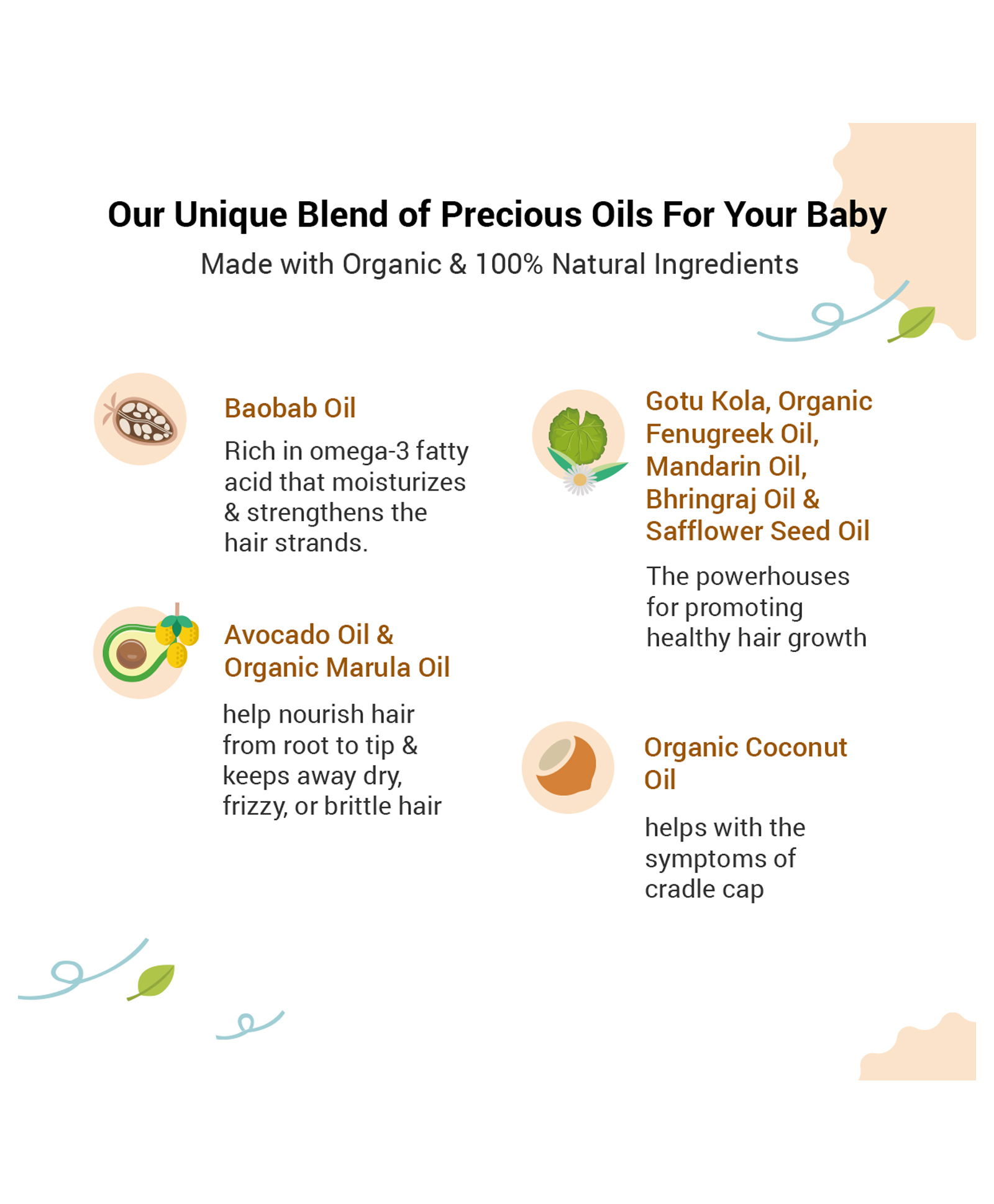 Our Unique Blend of Precious Oils For Your Baby
Made with Organic & 100% Natural Ingredients

Baobab Oil
Rich in omega-3 fatty acid that moisturizes & strengthens the hair strands.

Avocado Oil & Organic Marula Oil
help nourish hair from root to tip & keeps away dry, frizzy, or brittle hair

Gotu Kola, Organic Fenugreek Oil, Mandarin Oil, Bhringraj Oil & Safflower Seed Oil
The powerhouses for promoting healthy hair growth

Organic Coconut Oil
helps with the symptoms of cradle cap